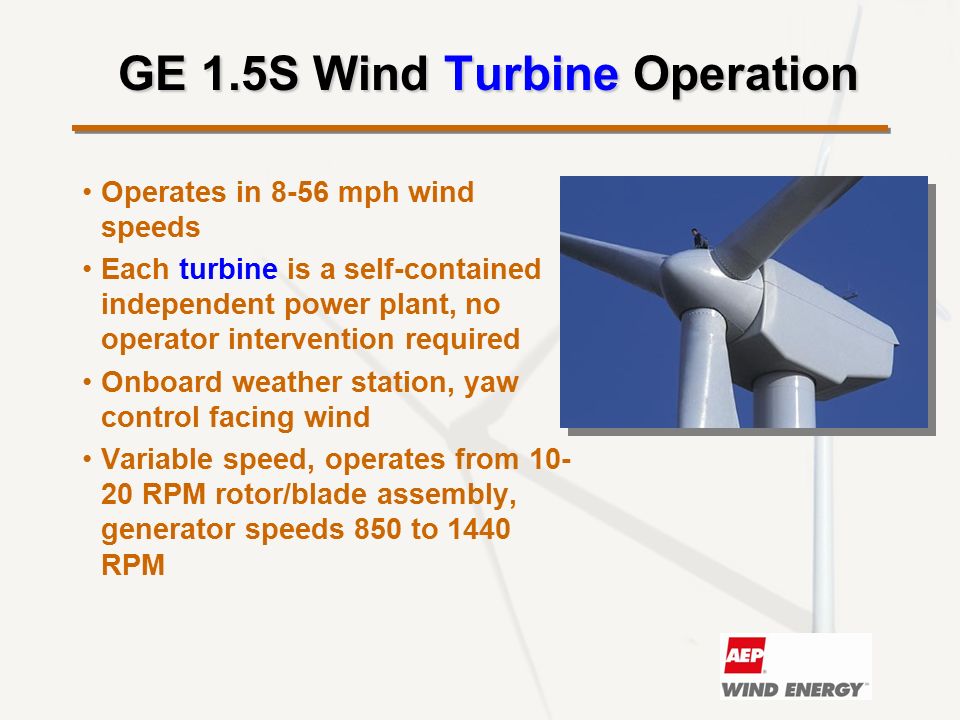 GE 1.5S Wind Turbine Operation

• Operates in 8-56 mph wind speeds

• Each turbine is a self-contained independent power plant, no operator intervention required

• Onboard weather station, yaw control facing wind

• Variable speed, operates from 10-20 RPM rotor/blade assembly, generator speeds 850 to 1440 RPM

AEP WIND ENERGY